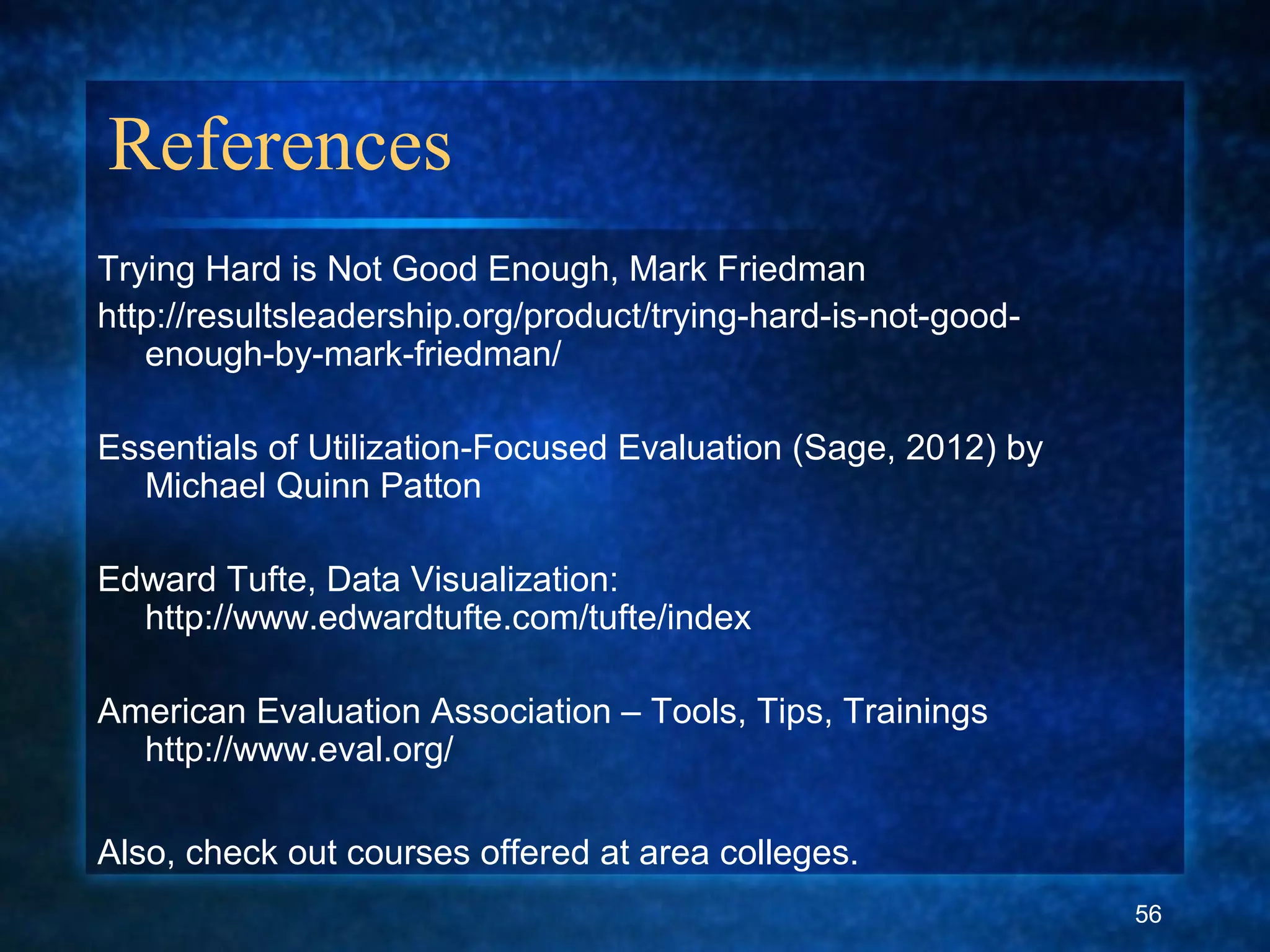 References

Trying Hard is Not Good Enough, Mark Friedman

http://resultsleadership.org/product/trying-hard-is-not-good-enough-by-mark-friedman/

Essentials of Utilization-Focused Evaluation (Sage, 2012) by Michael Quinn Patton

Edward Tufte, Data Visualization: http://www.edwardtufte.com/tufte/index

American Evaluation Association – Tools, Tips, Trainings http://www.eval.org/

Also, check out courses offered at area colleges.

56